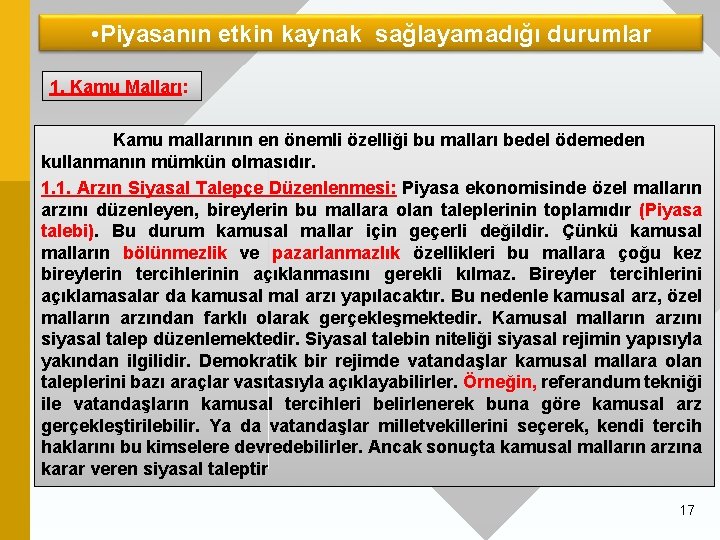 •Piyasanın etkin kaynak sağlayamadığı durumlar

1. Kamu Malları:

Kamu mallarının en önemli özelliği bu malları bedel ödemeden kullanmanın mümkün olmasıdır.

1.1. Arzın Siyasal Talepçe Düzenlenmesi: Piyasa ekonomisinde özel malların arzını düzenleyen, bireylerin bu mallara olan taleplerinin toplamıdır (Piyasa talebi). Bu durum kamusal mallar için geçerli değildir. Çünkü kamusal malların bölünmezlik ve pazarlanmazlık özellikleri bu mallara çoğu kez bireylerin tercihlerinin açıklanmasını gerekli kılmaz. Bireyler tercihlerini açıklamasalar da kamusal mal arzı yapılacaktır. Bu nedenle kamusal arz, özel malların arzından farklı olarak gerçekleşmektedir. Kamusal malların arzını siyasal talep düzenlemektedir. Siyasal talebin niteliği siyasal rejimin yapısıyla yakından ilgilidir. Demokratik bir rejimde vatandaşlar kamusal mallara olan taleplerini bazı araçlar vasıtasıyla açıklayabilirler. Örneğin, referandum tekniği ile vatandaşların kamusal tercihleri belirlenerek buna göre kamusal arz gerçekleştirilebilir. Ya da vatandaşlar milletvekillerini seçerek, kendi tercih haklarını bu kimselere devredebilirler. Ancak sonuçta kamusal malların arzına karar veren siyasal taleptir

17